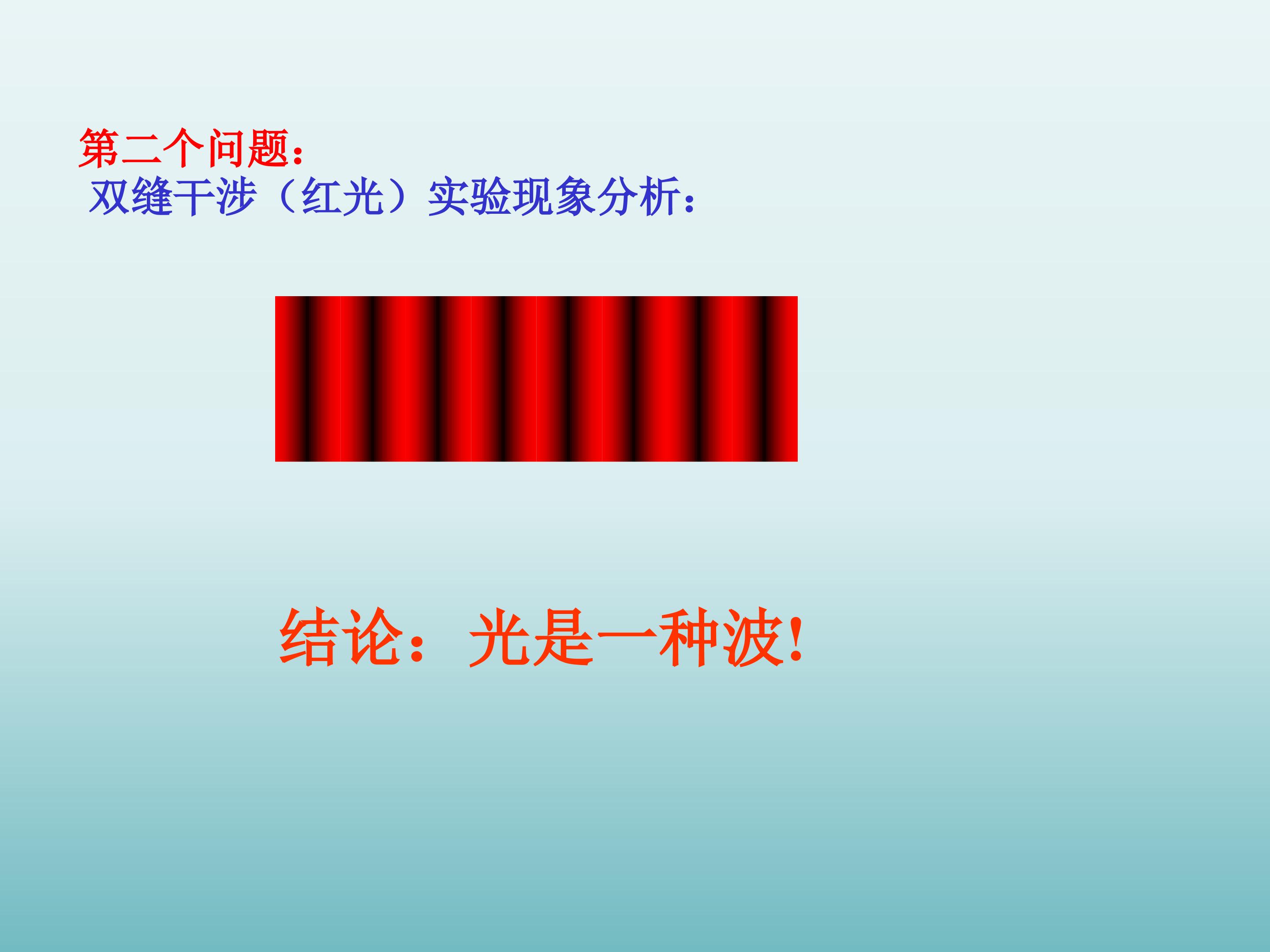 第二个问题：

双缝干涉（红光）实验现象分析：

结论：光是一种波！